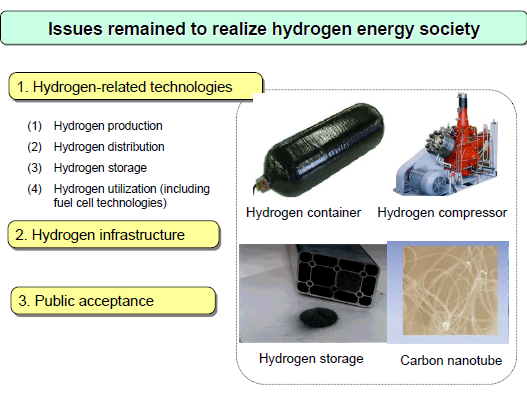 Issues remained to realize hydrogen energy society

1. Hydrogen-related technologies

(1) Hydrogen production

(2) Hydrogen distribution

(3) Hydrogen storage

(4) Hydrogen utilization (including fuel cell technologies)

2. Hydrogen infrastructure

3. Public acceptance

Hydrogen container

Hydrogen compressor

Hydrogen storage

Carbon nanotube